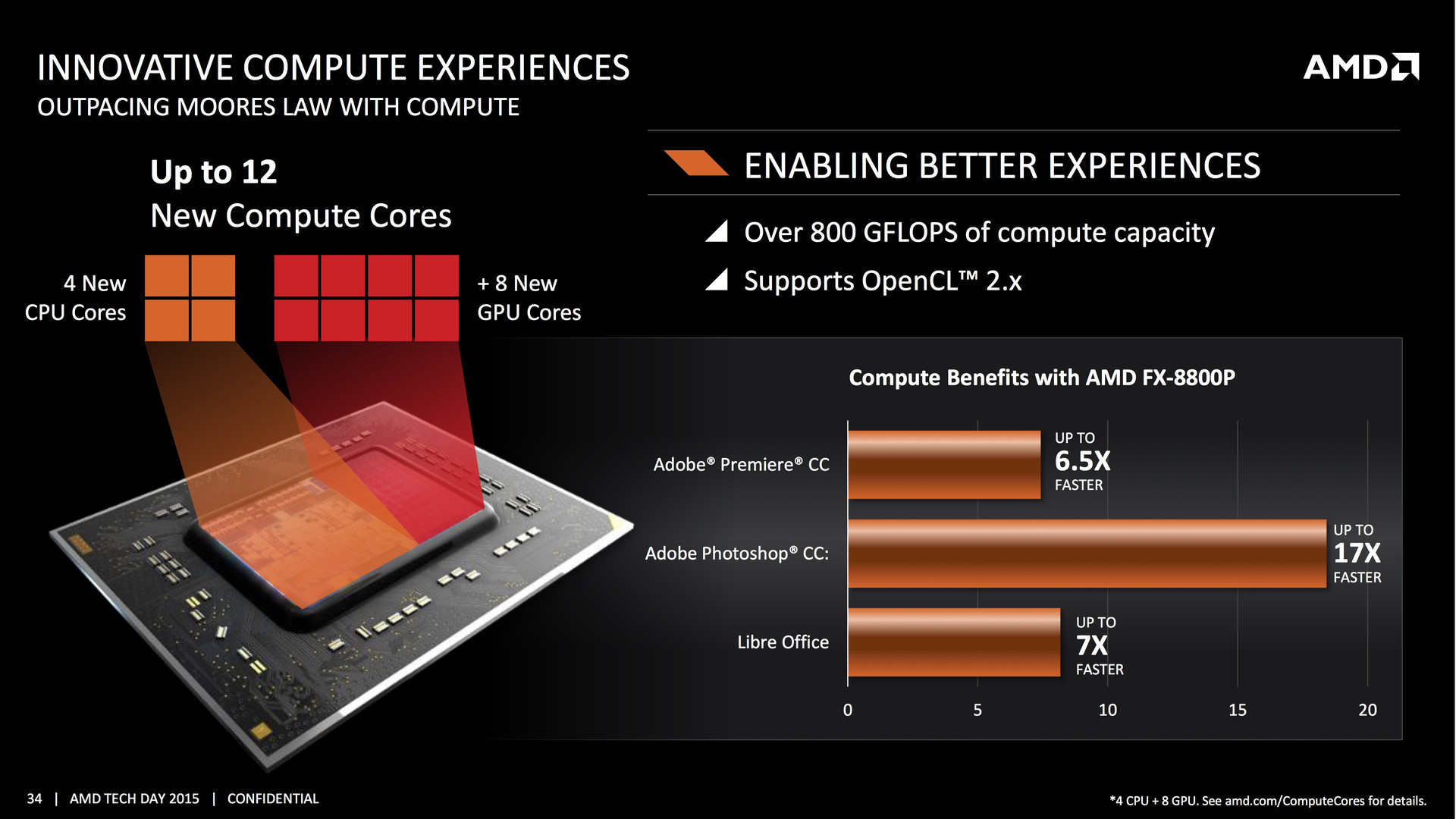 INNOVATIVE COMPUTE EXPERIENCES
OUTPACING MOORES LAW WITH COMPUTE

AMD

Up to 12
New Compute Cores

4 New
CPU Cores

+ 8 New
GPU Cores

ENABLING BETTER EXPERIENCES

Over 800 GFLOPS of compute capacity

Supports OpenCL™ 2.x

Compute Benefits with AMD FX-8800P

Adobe® Premiere® CC

UP TO
6.5X
FASTER

Adobe Photoshop® CC:

UP TO
17X
FASTER

Libre Office

UP TO
7X
FASTER

0 5 10 15 20

34 | AMD TECH DAY 2015 | CONFIDENTIAL

*4 CPU + 8 GPU. See amd.com/ComputeCores for details.